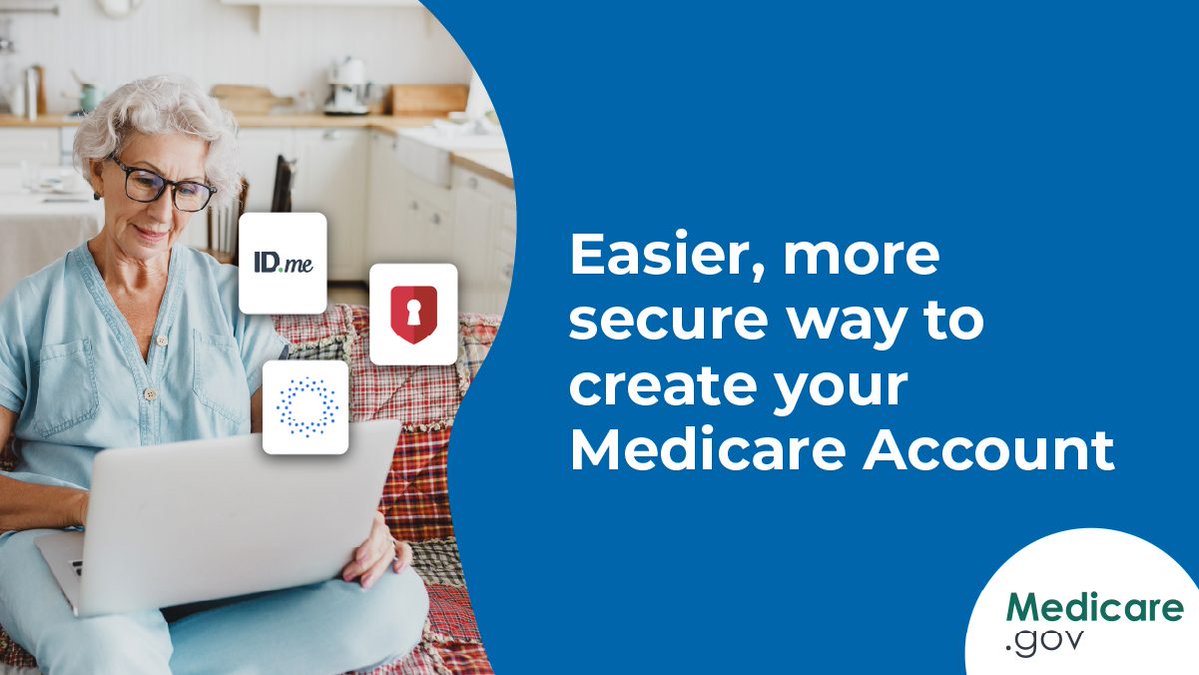 ID.me

Easier, more secure way to create your Medicare Account

Medicare .gov